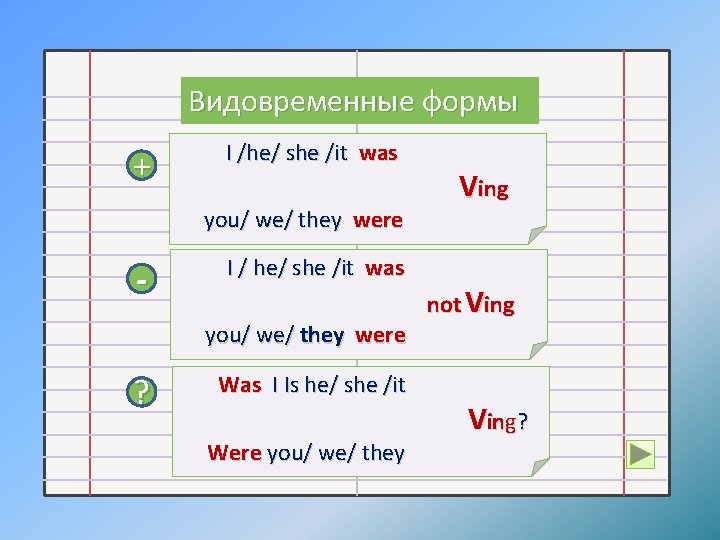 Видовременные формы

+

I /he/ she /it was

Ving

you/ we/ they were

-

I / he/ she /it was

not Ving

you/ we/ they were

?

Was I Is he/ she /it

Ving?

Were you/ we/ they